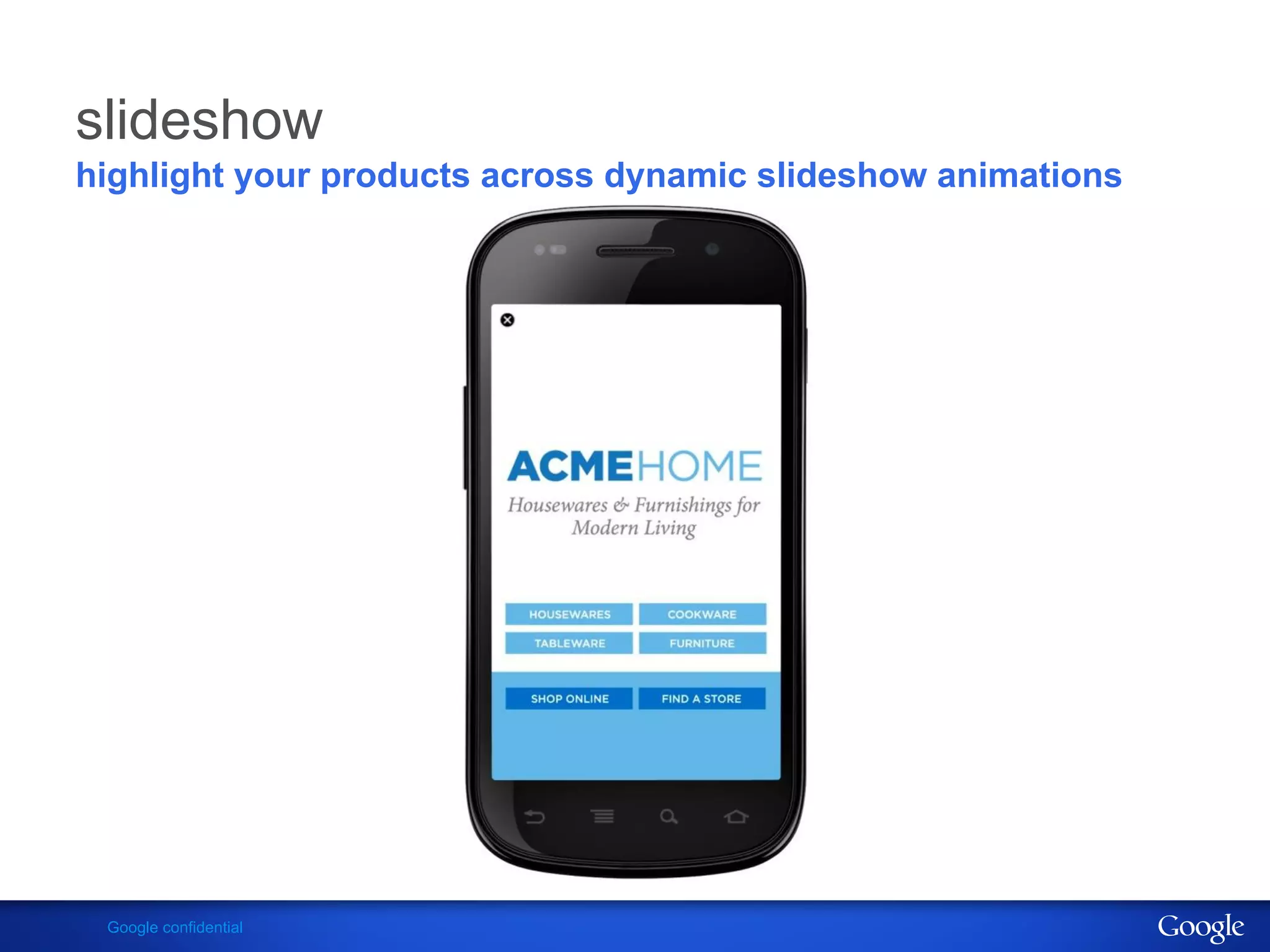 slideshow
highlight your products across dynamic slideshow animations

ACMEHOME
Housewares & Furnishings for Modern Living

HOUSEWARES
COOKWARE
TABLEWARE
FURNITURE

SHOP ONLINE
FIND A STORE

Google confidential
Google